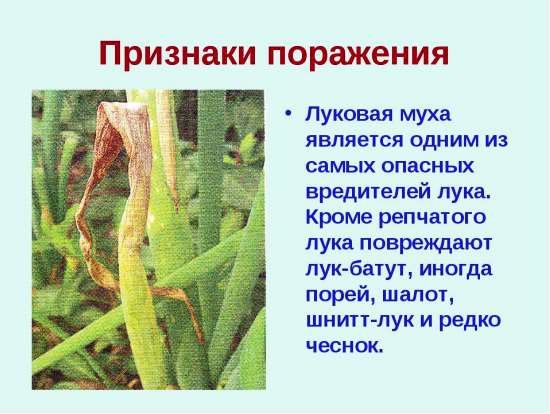 Признаки поражения

• Луковая муха является одним из самых опасных вредителей лука. Кроме репчатого лука повреждают лук-батут, иногда порей, шалот, шнитт-лук и редко чеснок.